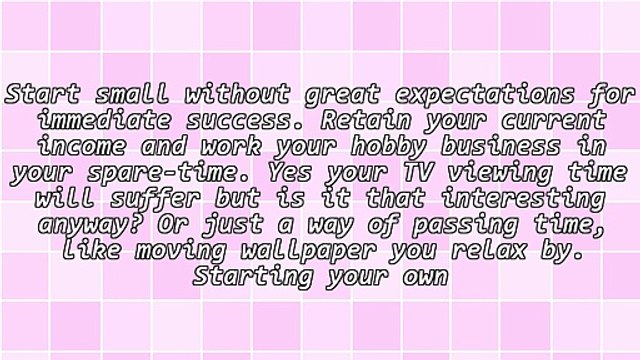 Start small without great expectations for immediate success. Retain your current income and work your hobby business in your spare-time. Yes your TV viewing time will suffer but is it that interesting anyway? Or just a way of passing time, like moving wallpaper you relax by. Starting your own